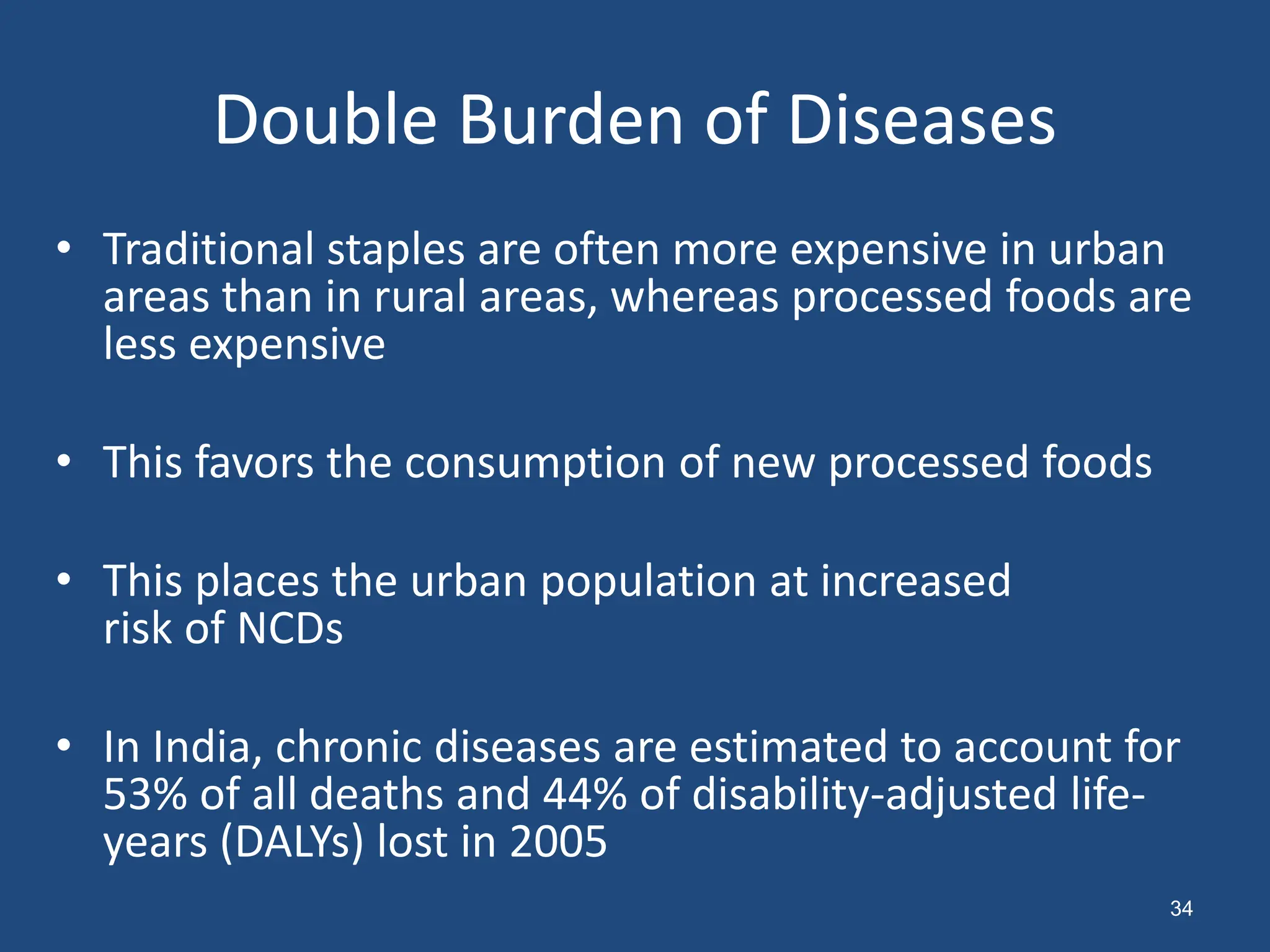 Double Burden of Diseases

• Traditional staples are often more expensive in urban areas than in rural areas, whereas processed foods are less expensive

• This favors the consumption of new processed foods

• This places the urban population at increased risk of NCDs

• In India, chronic diseases are estimated to account for 53% of all deaths and 44% of disability-adjusted life-years (DALYs) lost in 2005

34